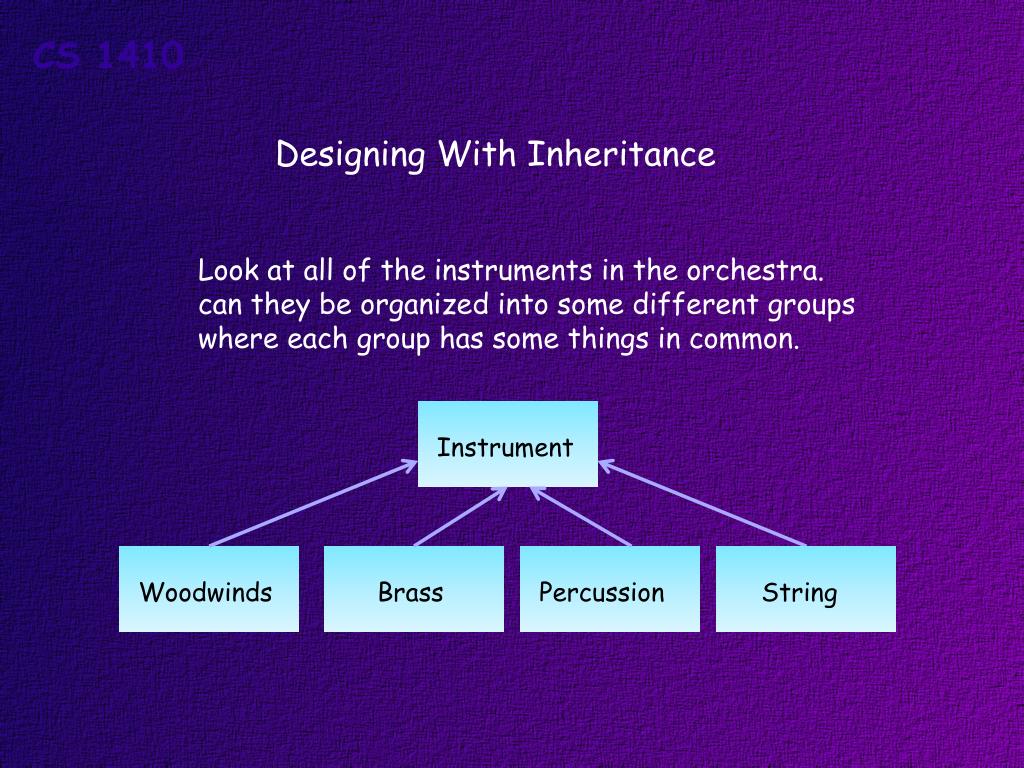 CS 1410

Designing With Inheritance

Look at all of the instruments in the orchestra. can they be organized into some different groups where each group has some things in common.

Instrument

Woodwinds

Brass

Percussion

String